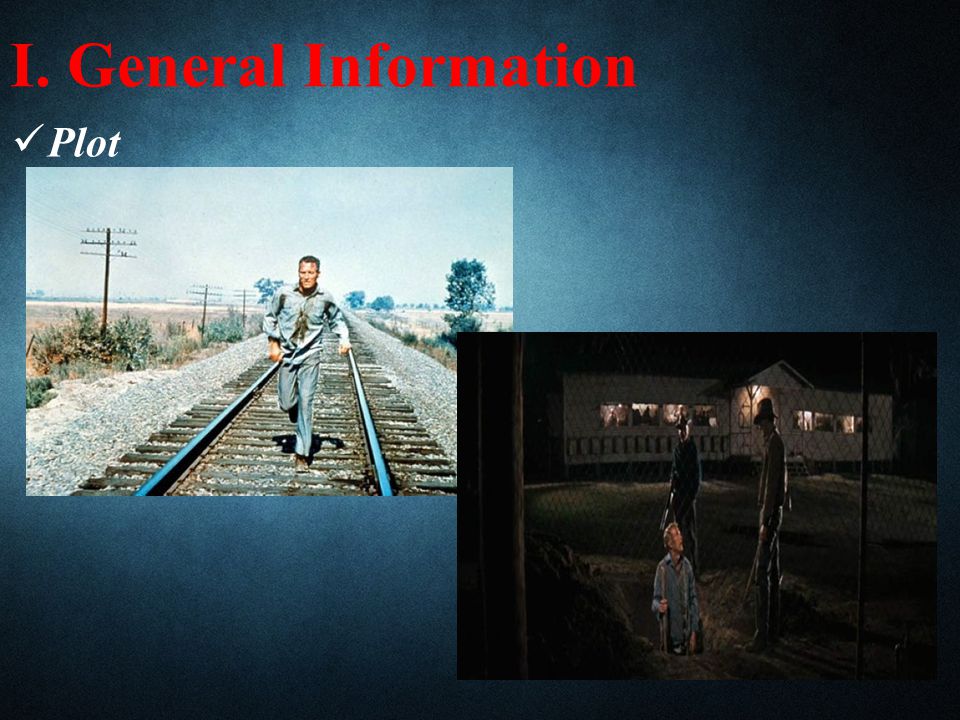 I. General Information

✓ Plot